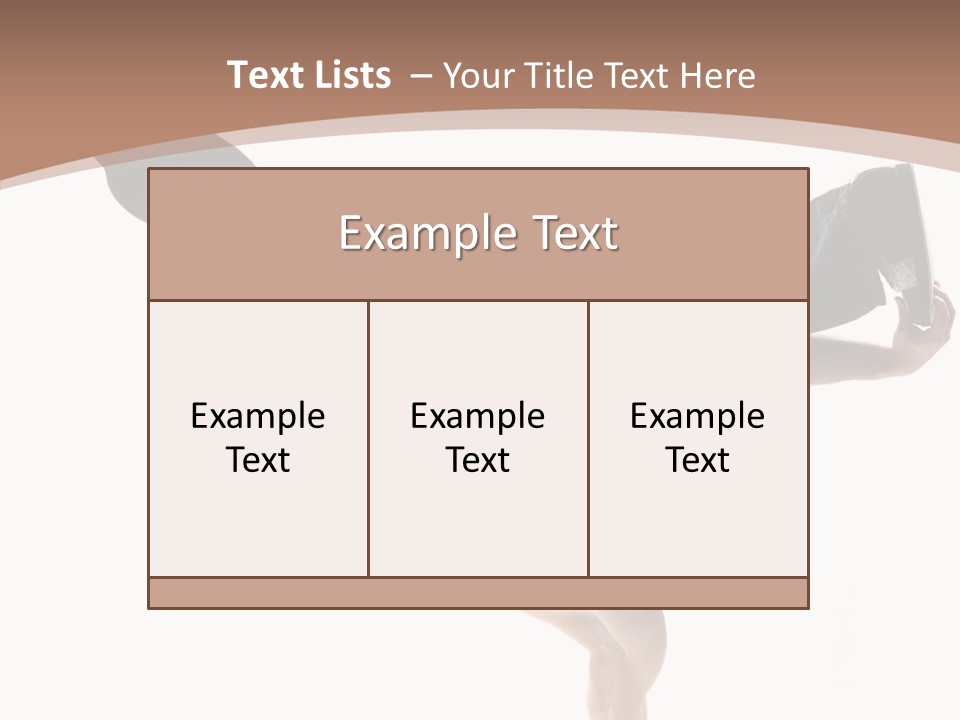 Text Lists – Your Title Text Here

Example Text

Example Text

Example Text

Example Text